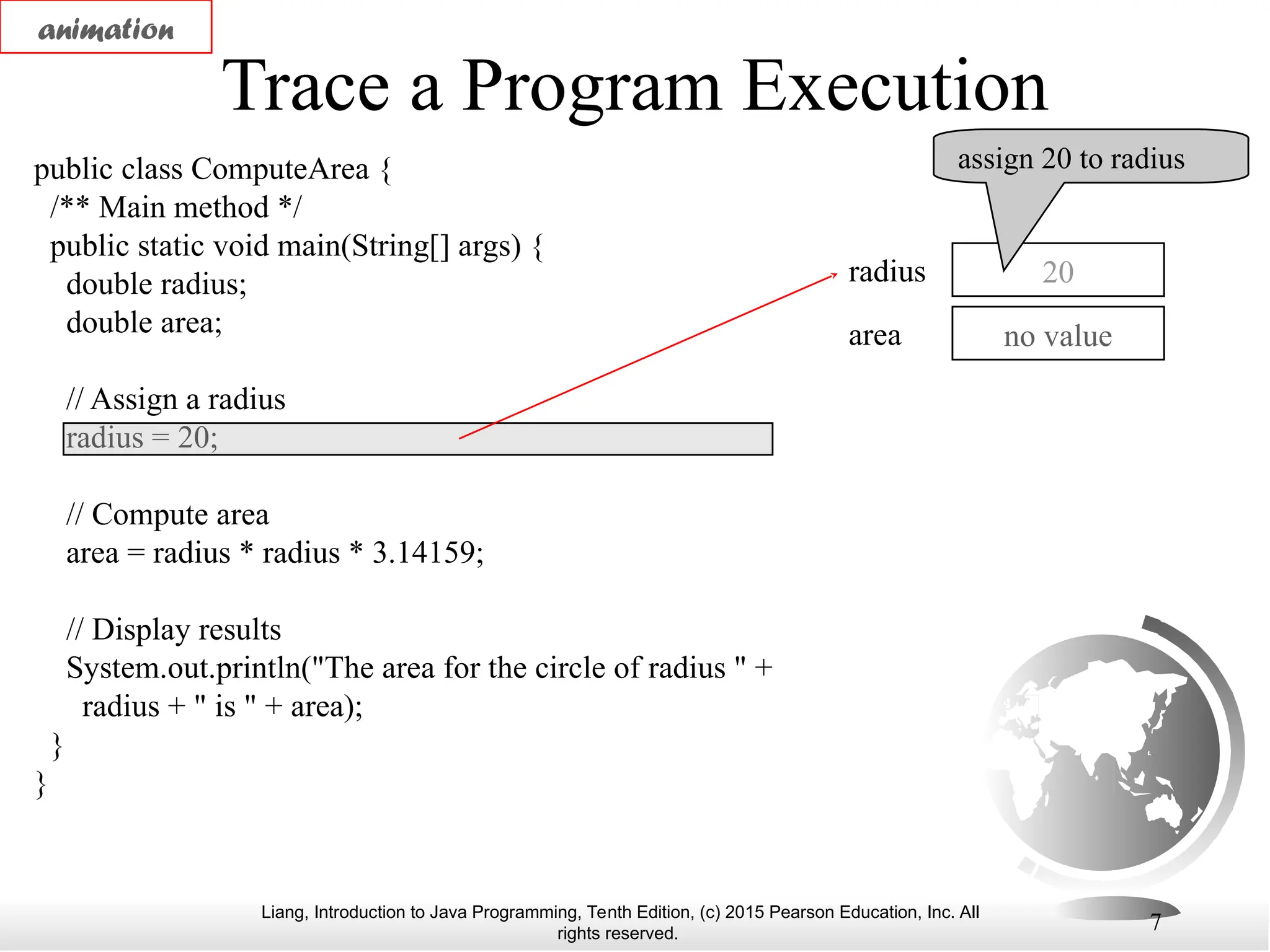 animation

Trace a Program Execution

public class ComputeArea {
  /** Main method */
  public static void main(String[] args) {
    double radius;
    double area;

    // Assign a radius
    radius = 20;

    // Compute area
    area = radius * radius * 3.14159;

    // Display results
    System.out.println("The area for the circle of radius " +
      radius + " is " + area);
  }
}

assign 20 to radius

radius 20

area no value

Liang, Introduction to Java Programming, Tenth Edition, (c) 2015 Pearson Education, Inc. All rights reserved.

7